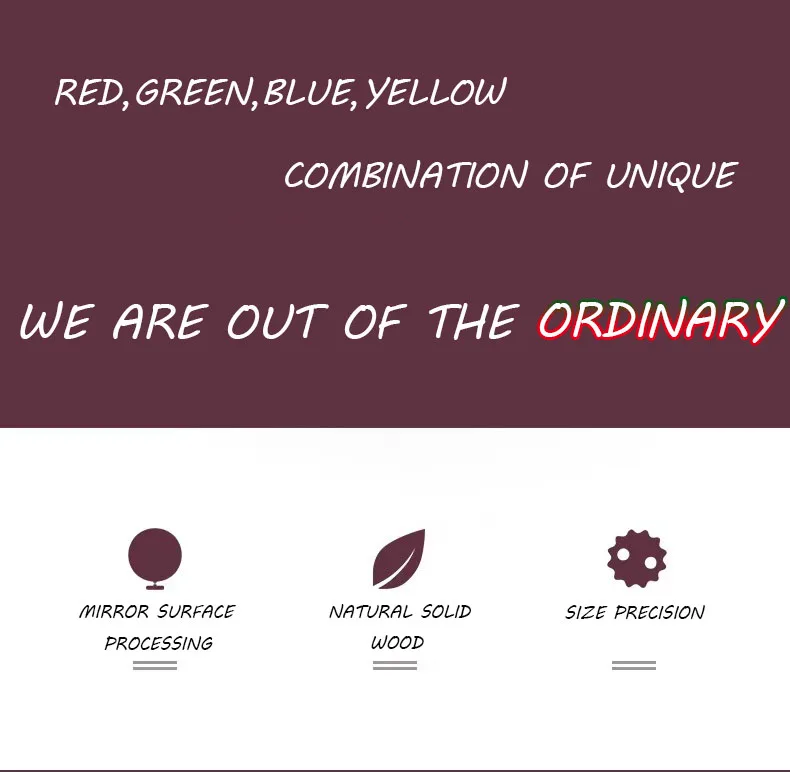 RED,GREEN,BLUE,YELLOW

COMBINATION OF UNIQUE

WE ARE OUT OF THE ORDINARY

MIRROR SURFACE PROCESSING

NATURAL SOLID WOOD

SIZE PRECISION